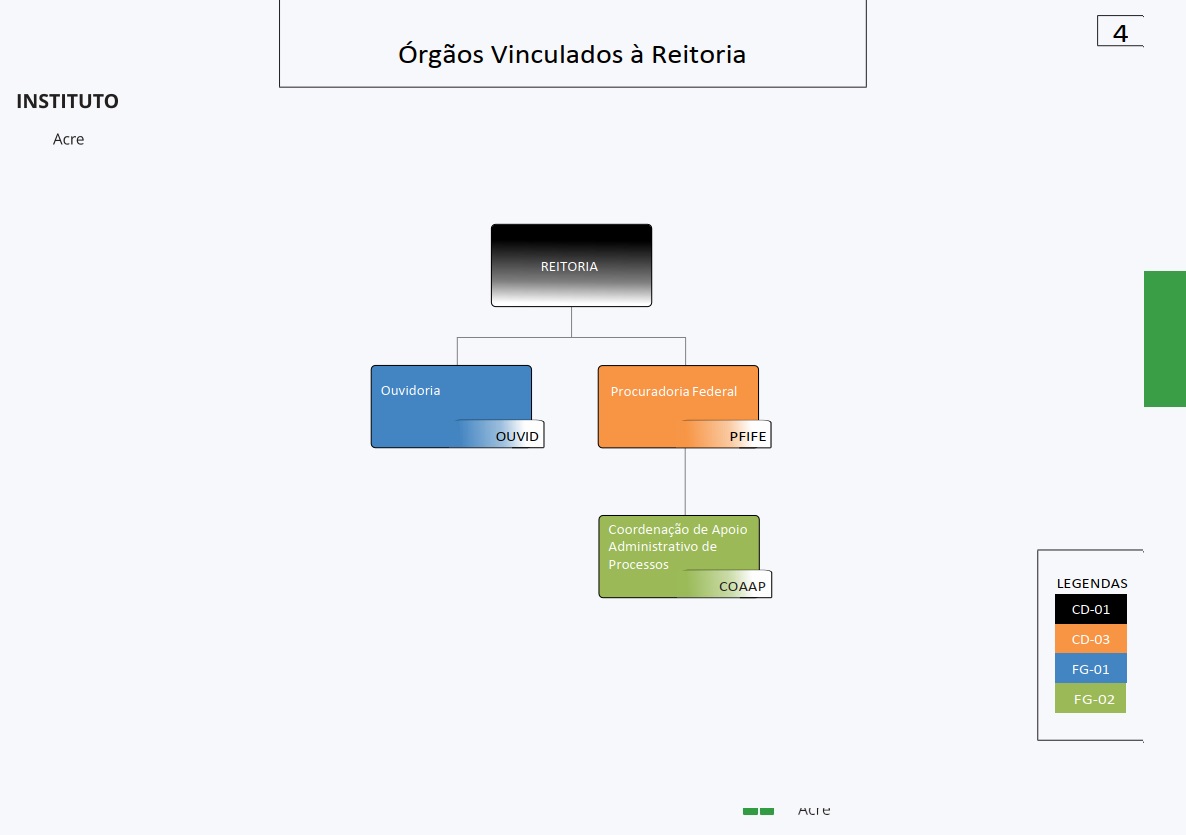 Órgãos Vinculados à Reitoria

4

INSTITUTO

Acre

REITORIA

Ouvidoria

OUVID

Procuradoria Federal

PFIFE

Coordenação de Apoio Administrativo de Processos

COAAP

LEGENDAS

CD-01

CD-03

FG-01

FG-02

Acre